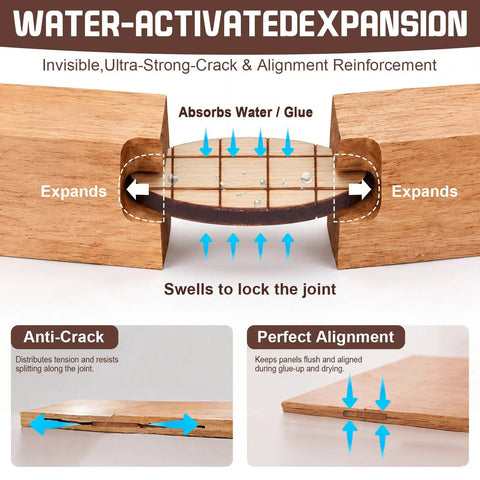 WATER-ACTIVATEDEXPANSION

Invisible,Ultra-Strong-Crack & Alignment Reinforcement

Absorbs Water / Glue

Expands

Expands

Swells to lock the joint

Anti-Crack

Distributes tension and resists splitting along the joint.

Perfect Alignment

Keeps panels flush and aligned during glue-up and drying.